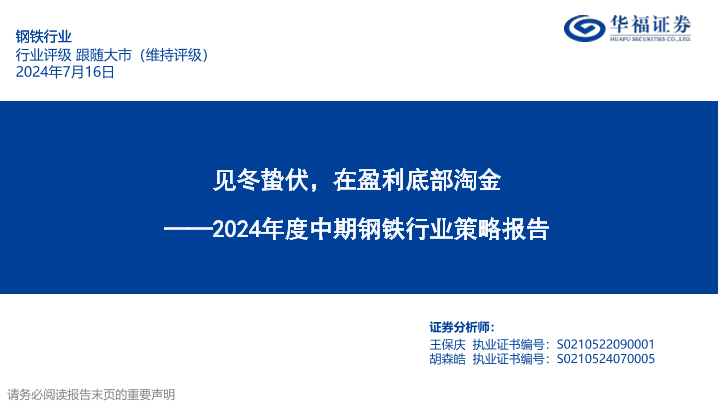 钢铁行业
行业评级 跟随大市（维持评级）
2024年7月16日

华福证券
HUAFU SECURITIES CO.,LTD.

见冬蛰伏，在盈利底部淘金
——2024年度中期钢铁行业策略报告

证券分析师：
王保庆 执业证书编号：S0210522090001
胡森皓 执业证书编号：S0210524070005

请务必阅读报告末页的重要声明